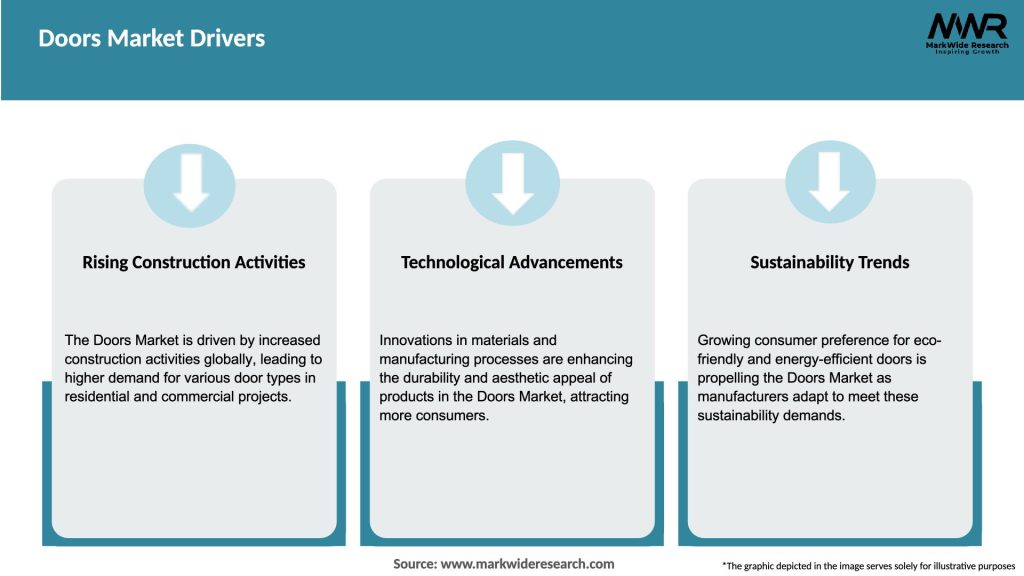 Doors Market Drivers

MWR
MarkWide Research
Inspiring Growth

Rising Construction Activities

The Doors Market is driven by increased construction activities globally, leading to higher demand for various door types in residential and commercial projects.

Technological Advancements

Innovations in materials and manufacturing processes are enhancing the durability and aesthetic appeal of products in the Doors Market, attracting more consumers.

Sustainability Trends

Growing consumer preference for eco-friendly and energy-efficient doors is propelling the Doors Market as manufacturers adapt to meet these sustainability demands.

Source: www.markwideresearch.com

*The graphic depicted in the image serves solely for illustrative purposes